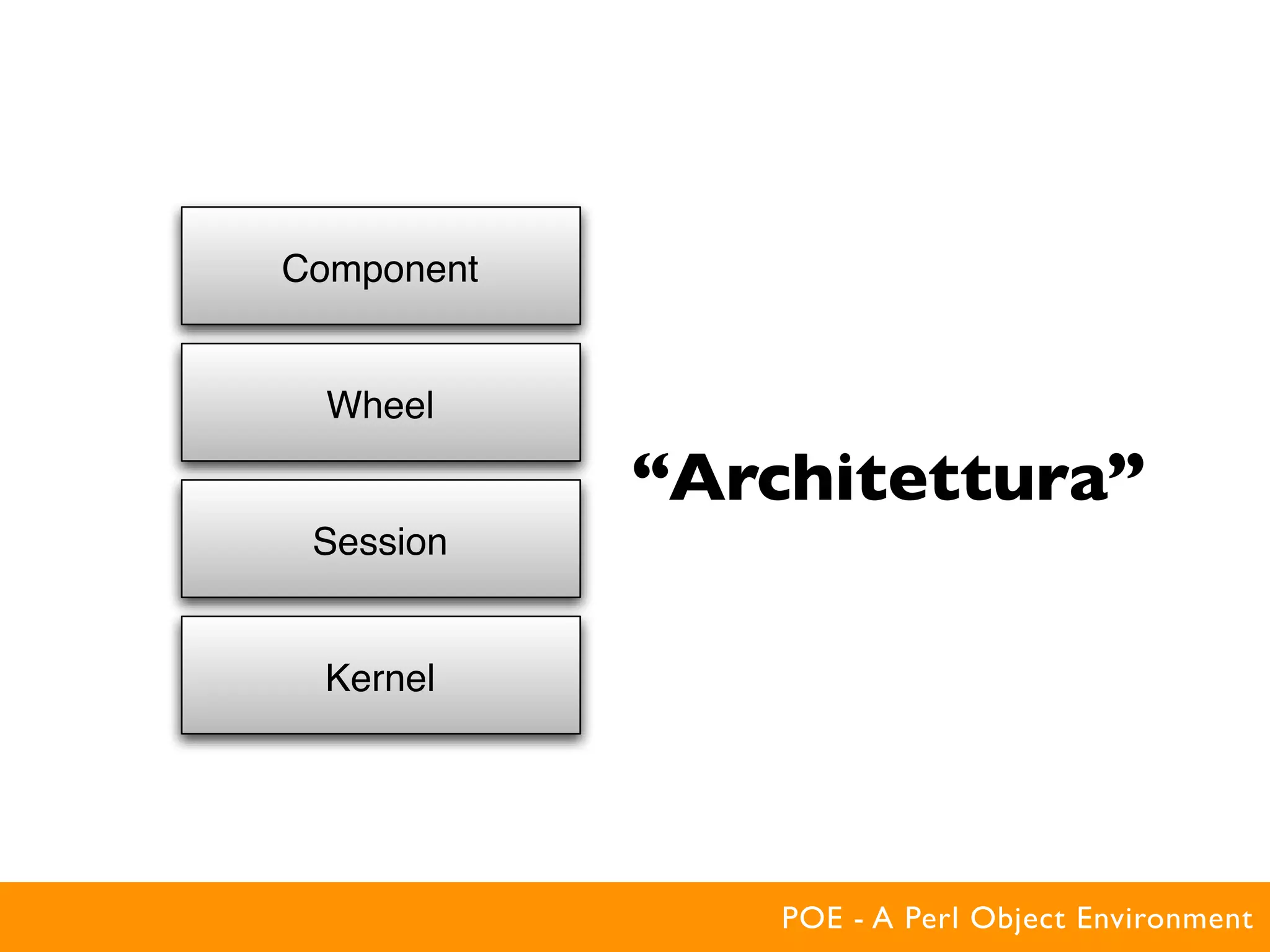 Component

Wheel

Session

Kernel

“Architettura”

POE - A Perl Object Environment